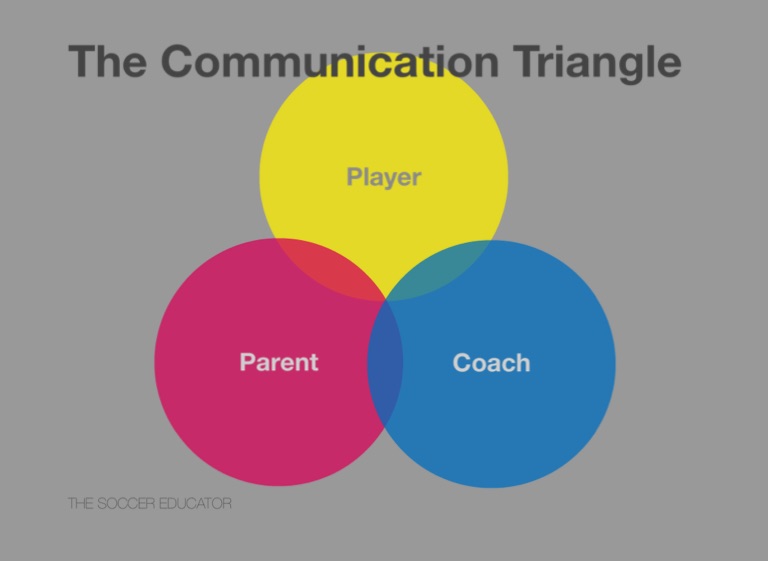 The Communication Triangle

Player

Parent

Coach

THE SOCCER EDUCATOR